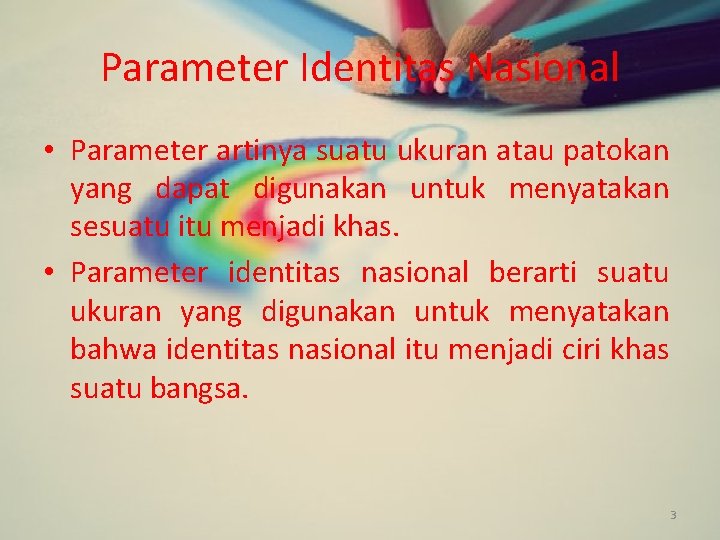 Parameter Identitas Nasional

• Parameter artinya suatu ukuran atau patokan yang dapat digunakan untuk menyatakan sesuatu itu menjadi khas.
• Parameter identitas nasional berarti suatu ukuran yang digunakan untuk menyatakan bahwa identitas nasional itu menjadi ciri khas suatu bangsa.

3